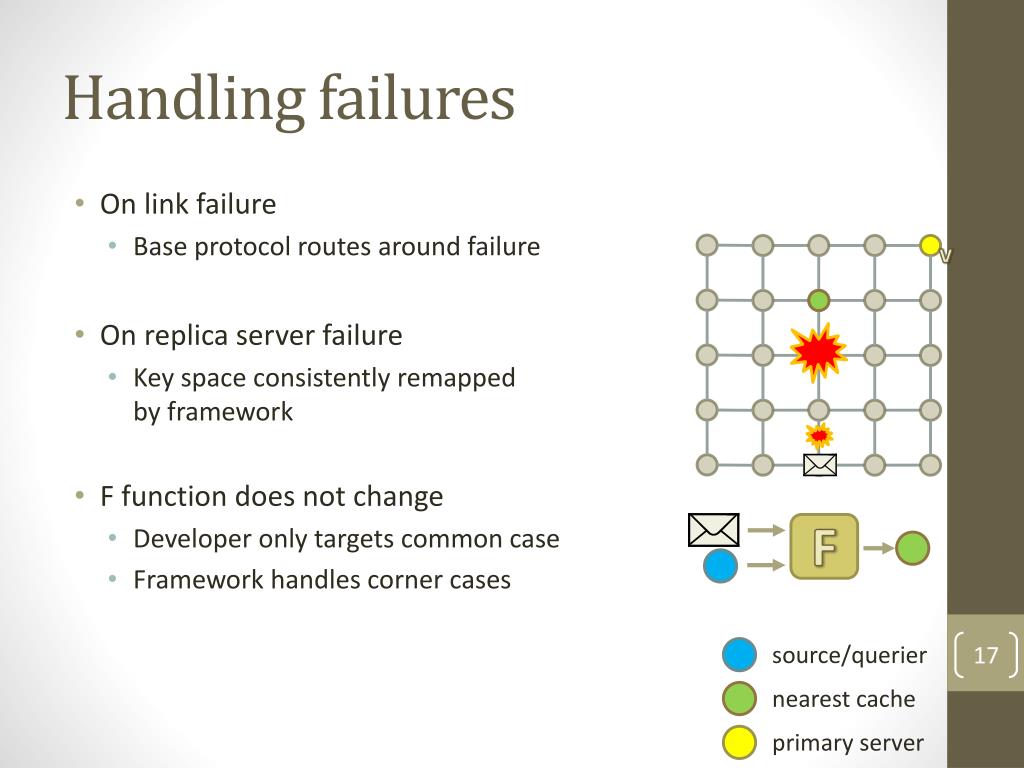 Handling failures

• On link failure
  • Base protocol routes around failure

• On replica server failure
  • Key space consistently remapped by framework

• F function does not change
  • Developer only targets common case
  • Framework handles corner cases

v

F

source/querier
nearest cache
primary server

17